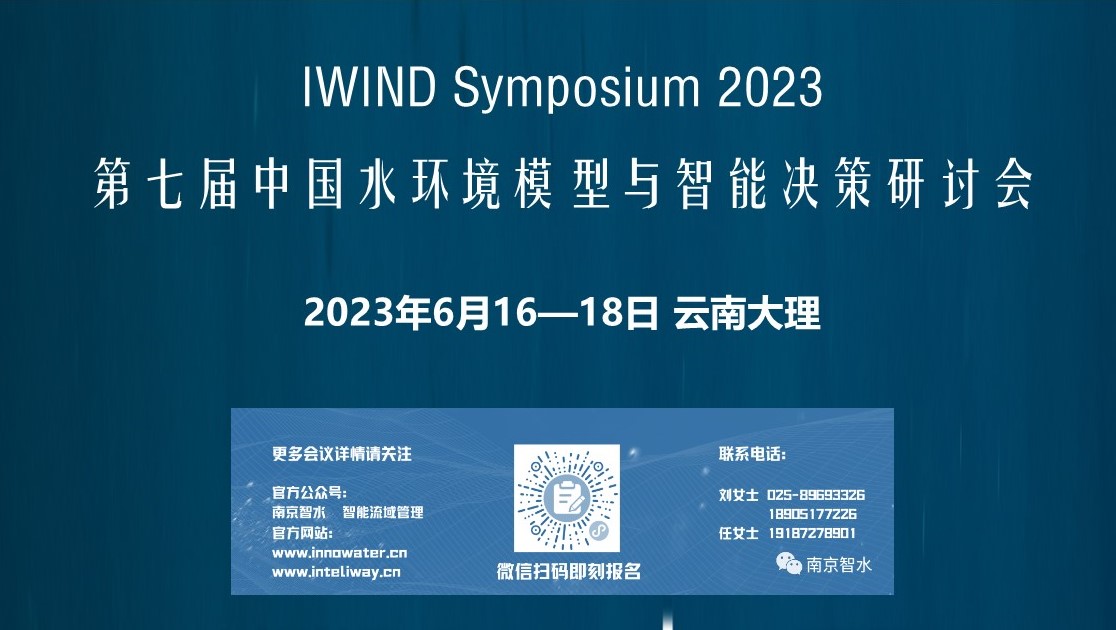 IWIND Symposium 2023
第七届中国水环境模型与智能决策研讨会

2023年6月16—18日 云南大理

更多会议详情请关注

官方公众号:
南京智水 智能流域管理
官方网站:
www.innowater.cn
www.inteliway.cn

微信扫码即刻报名

联系电话:

刘女士 025-89693326
18905177226
任女士 19187278901

南京智水